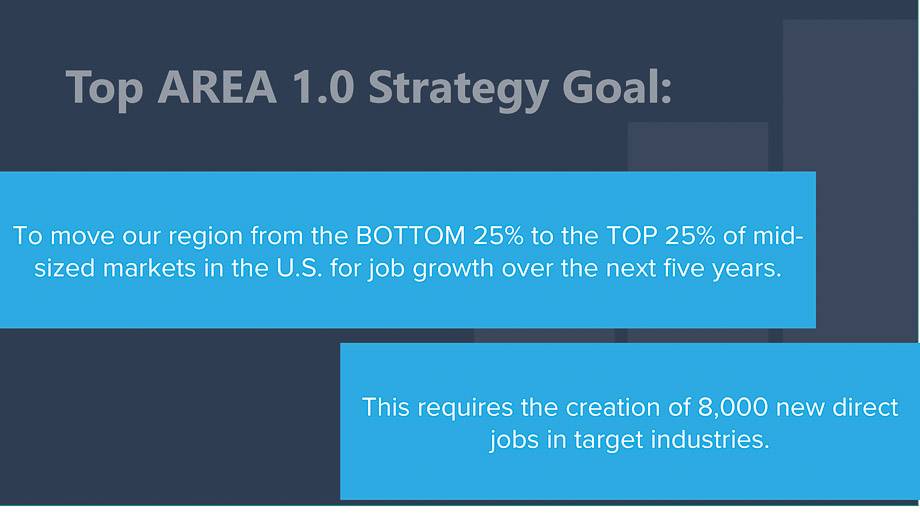 Top AREA 1.0 Strategy Goal:

To move our region from the BOTTOM 25% to the TOP 25% of mid-sized markets in the U.S. for job growth over the next five years.

This requires the creation of 8,000 new direct jobs in target industries.